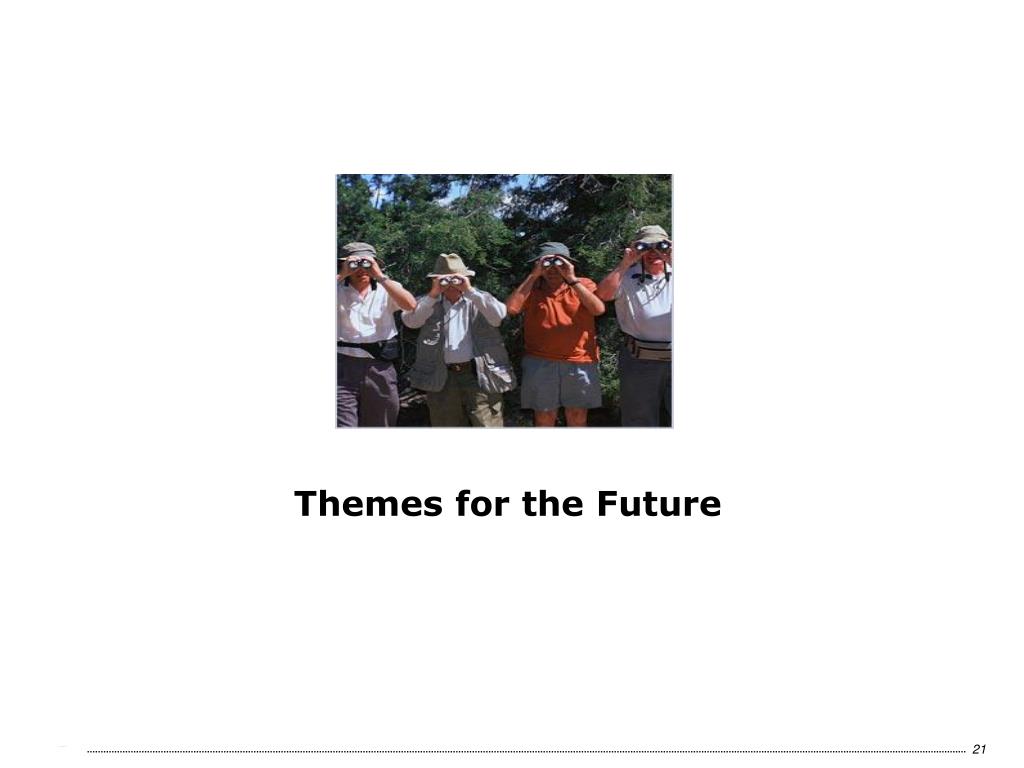 Themes for the Future

21